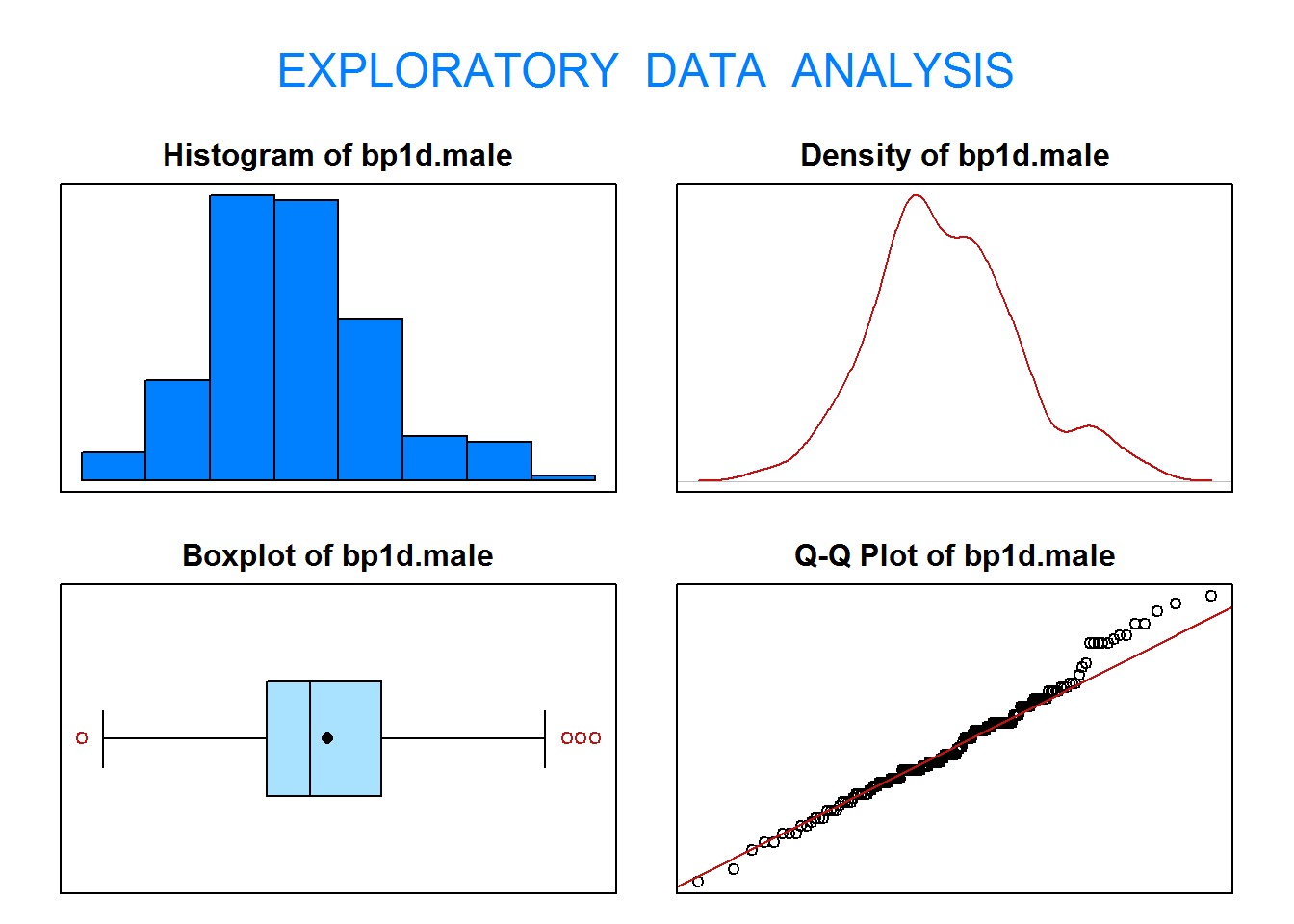 EXPLORATORY DATA ANALYSIS

Histogram of bp1d.male

Density of bp1d.male

Boxplot of bp1d.male

Q-Q Plot of bp1d.male